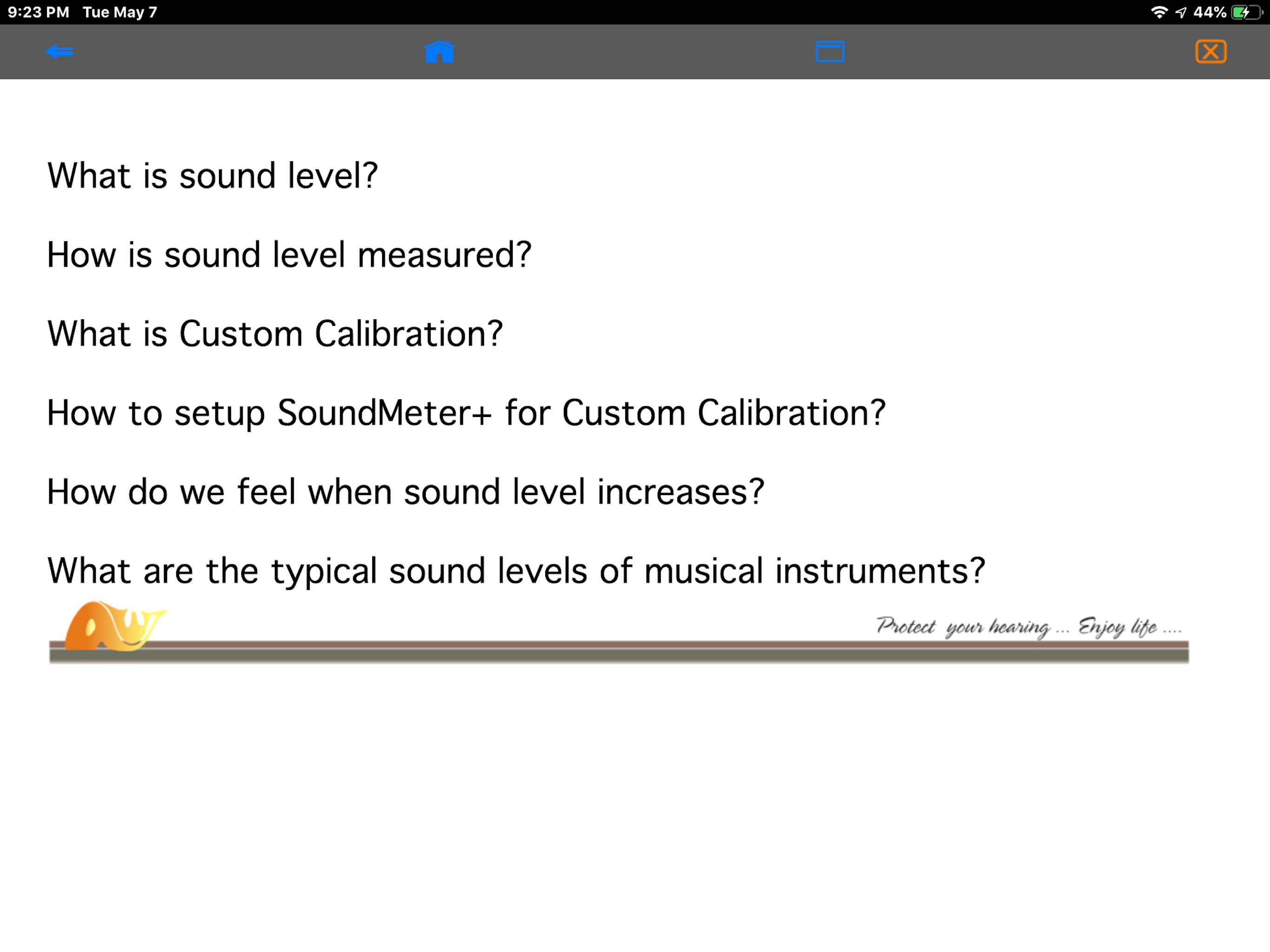 9:23 PM Tue May 7

44%

What is sound level?

How is sound level measured?

What is Custom Calibration?

How to setup SoundMeter+ for Custom Calibration?

How do we feel when sound level increases?

What are the typical sound levels of musical instruments?

Protect your hearing ... Enjoy life ....